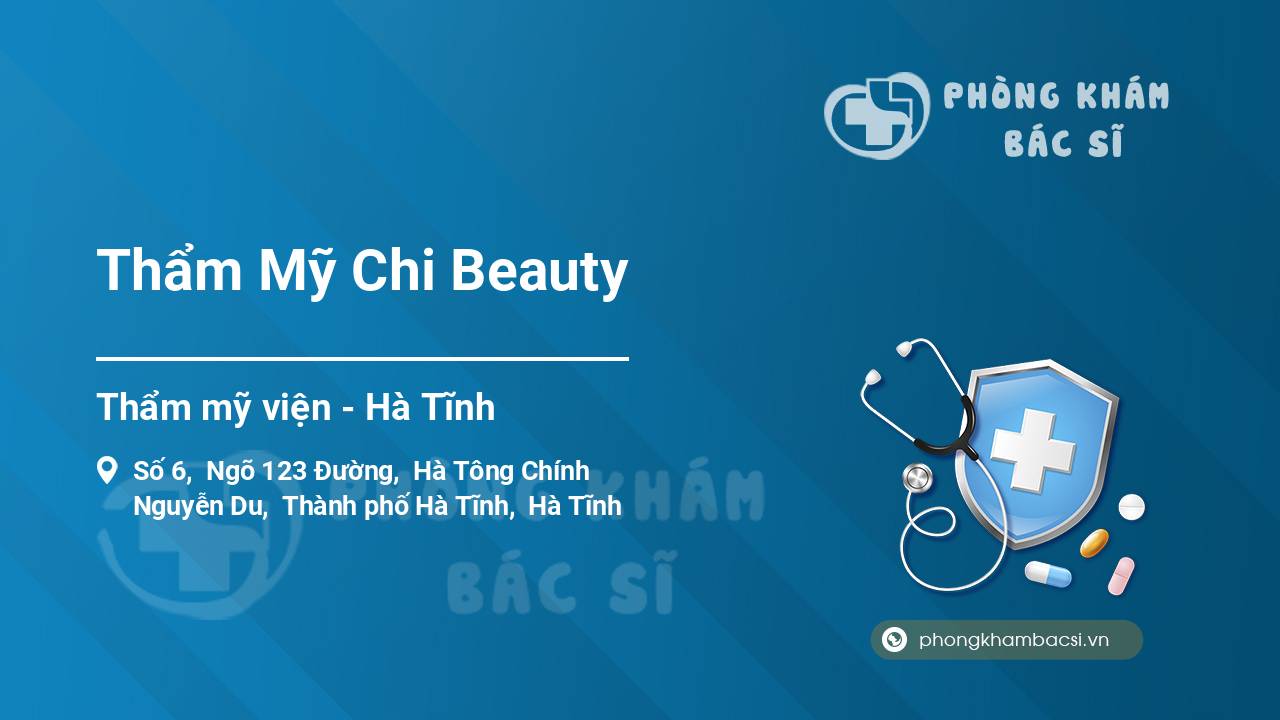 PHÒNG KHÁM
BÁC SĨ

Thẩm Mỹ Chi Beauty

Thẩm mỹ viện - Hà Tĩnh

Số 6, Ngõ 123 Đường, Hà Tông Chính Nguyễn Du, Thành phố Hà Tĩnh, Hà Tĩnh

PHÒNG KHÁM
BÁC SĨ

phongkhambacsi.vn